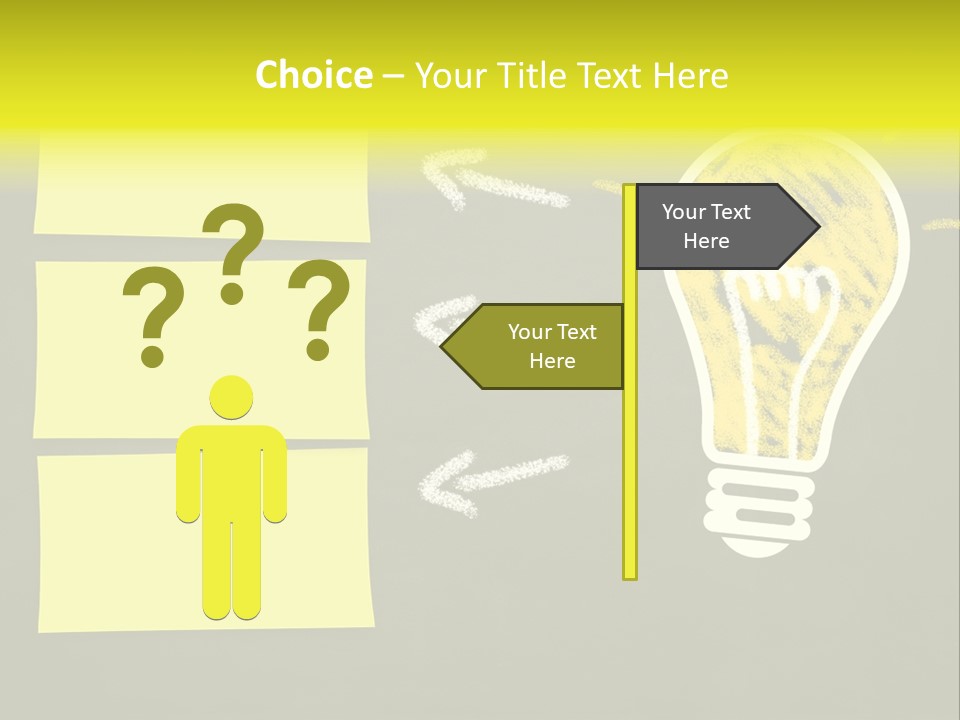 Choice – Your Title Text Here

? ? ?

Your Text Here

Your Text Here